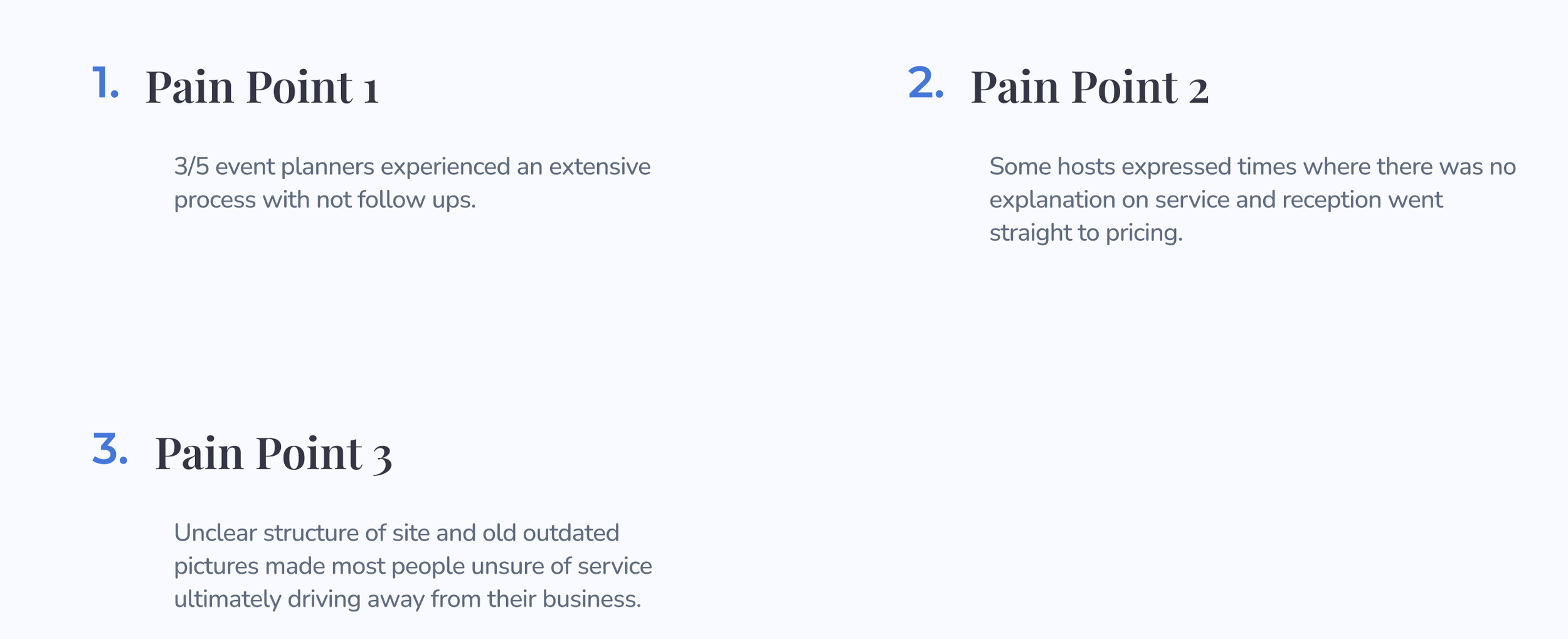 1. Pain Point 1

3/5 event planners experienced an extensive process with not follow ups.

2. Pain Point 2

Some hosts expressed times where there was no explanation on service and reception went straight to pricing.

3. Pain Point 3

Unclear structure of site and old outdated pictures made most people unsure of service ultimately driving away from their business.